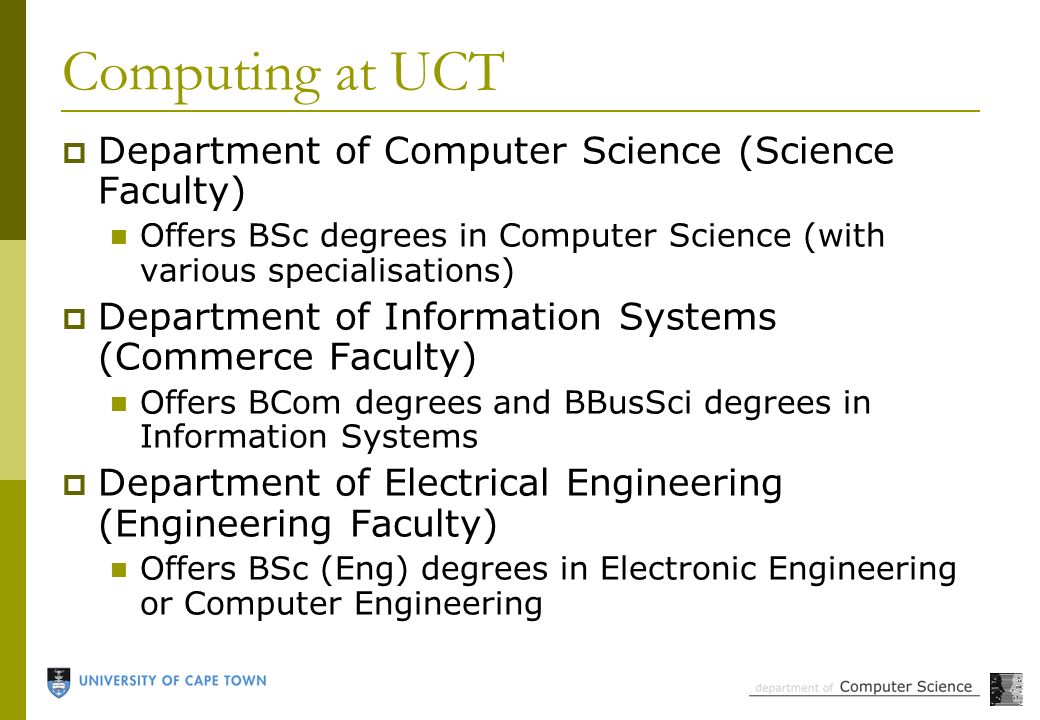 Computing at UCT

Department of Computer Science (Science Faculty)

Offers BSc degrees in Computer Science (with various specialisations)

Department of Information Systems (Commerce Faculty)

Offers BCom degrees and BBusSci degrees in Information Systems

Department of Electrical Engineering (Engineering Faculty)

Offers BSc (Eng) degrees in Electronic Engineering or Computer Engineering

UNIVERSITY OF CAPE TOWN

department of Computer Science